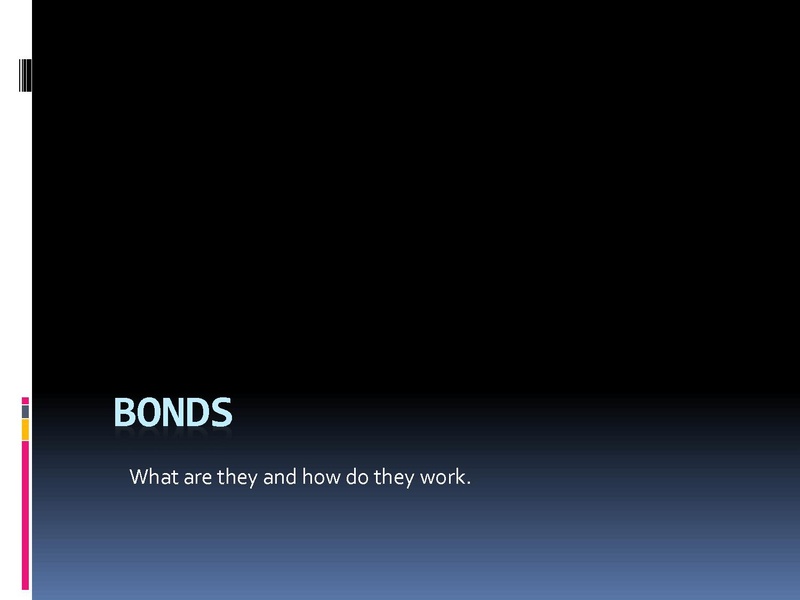 BONDS

What are they and how do they work.